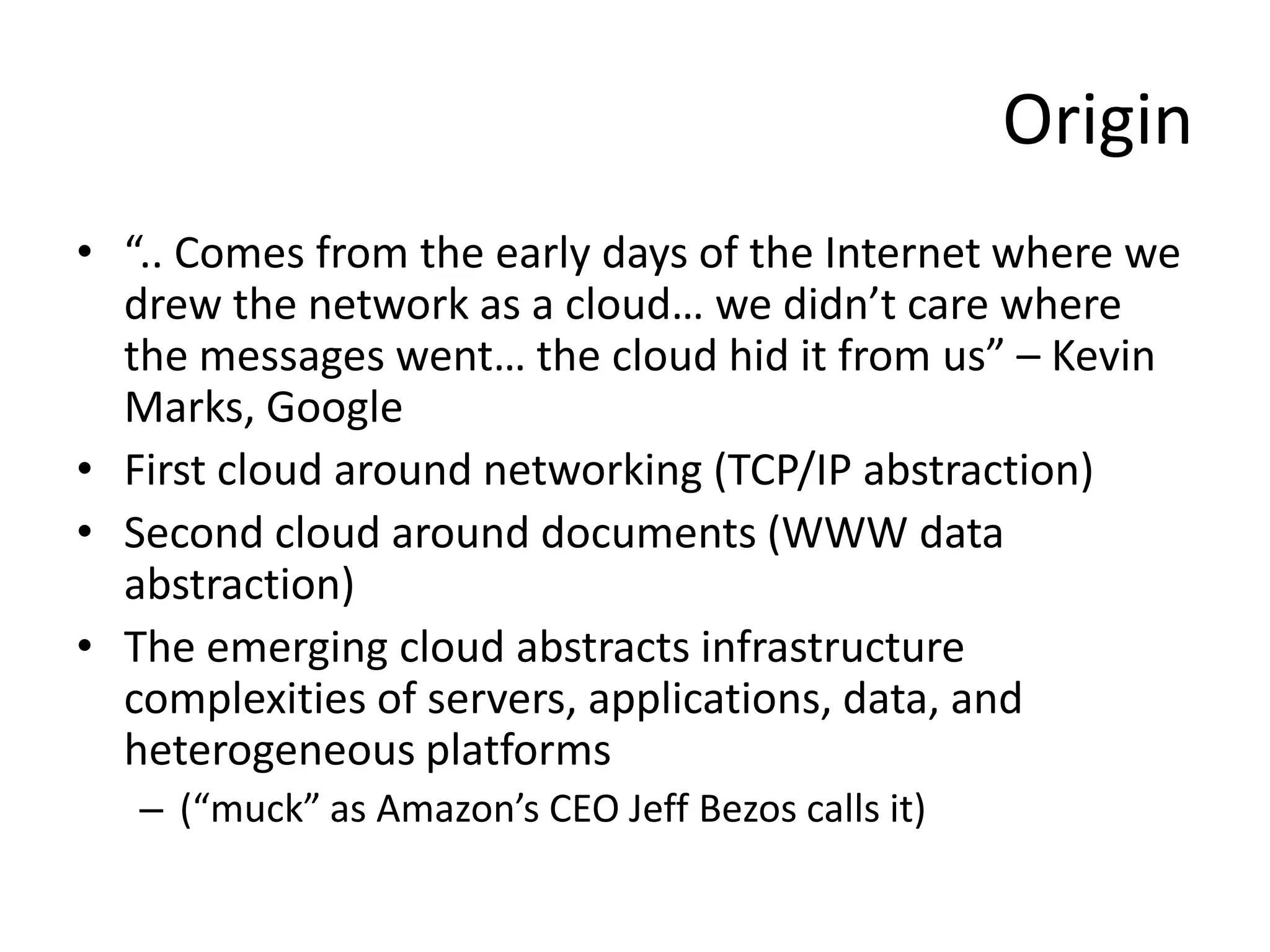 Origin

• “.. Comes from the early days of the Internet where we drew the network as a cloud… we didn’t care where the messages went… the cloud hid it from us” – Kevin Marks, Google
• First cloud around networking (TCP/IP abstraction)
• Second cloud around documents (WWW data abstraction)
• The emerging cloud abstracts infrastructure complexities of servers, applications, data, and heterogeneous platforms
– (“muck” as Amazon’s CEO Jeff Bezos calls it)